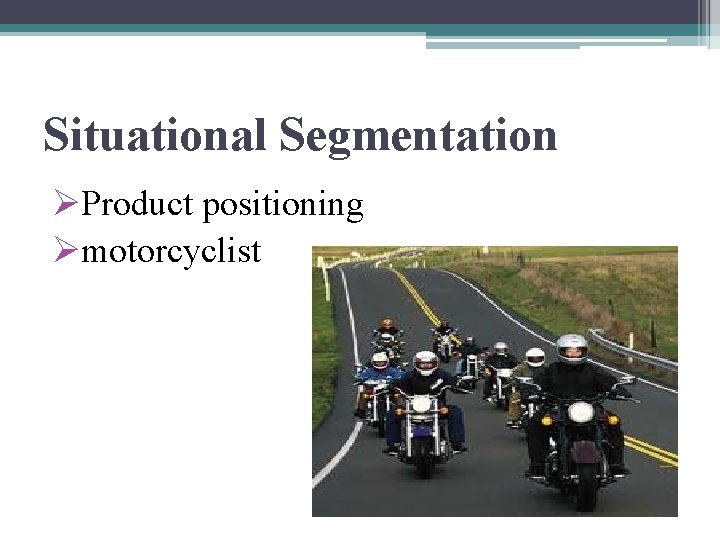 Situational Segmentation

➢Product positioning
➢motorcyclist